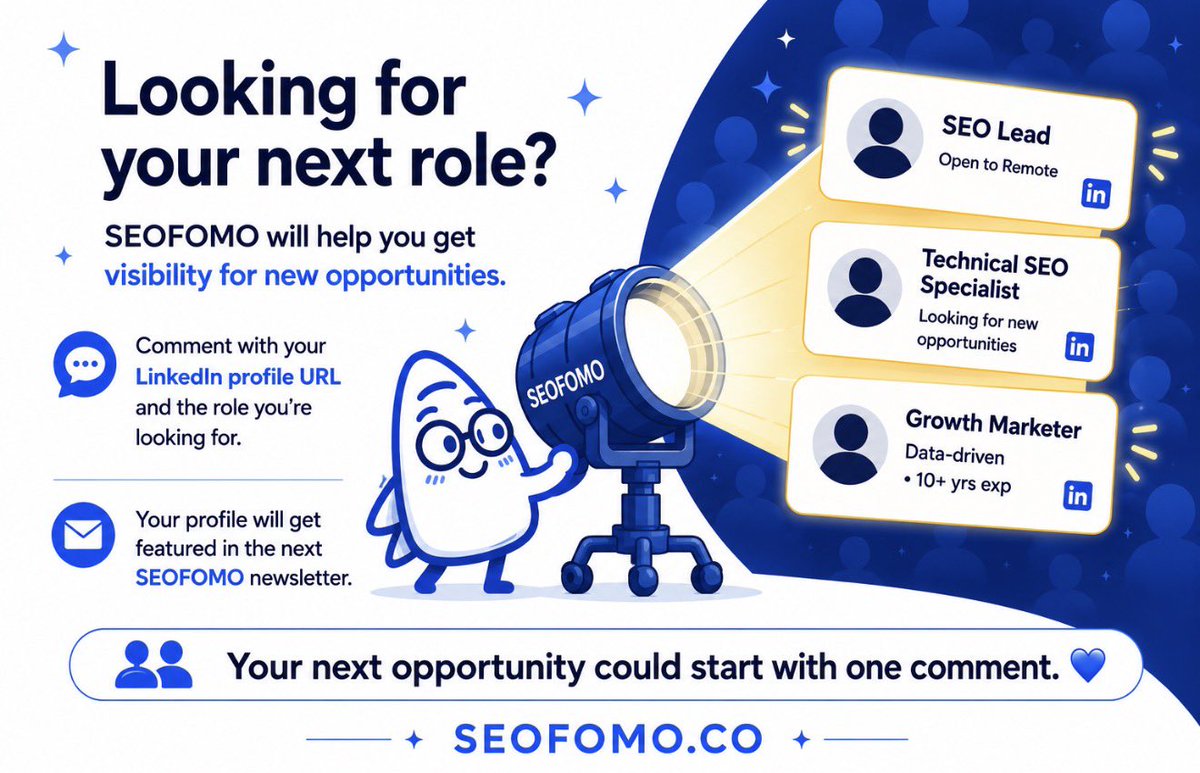 Looking for your next role?

SEOFOMO will help you get visibility for new opportunities.

Comment with your LinkedIn profile URL and the role you're looking for.

Your profile will get featured in the next SEOFOMO newsletter.

SEOFOMO

SEO Lead
Open to Remote
in

Technical SEO Specialist
Looking for new opportunities
in

Growth Marketer
Data-driven
• 10+ yrs exp
in

Your next opportunity could start with one comment.

SEOFOMO.CO